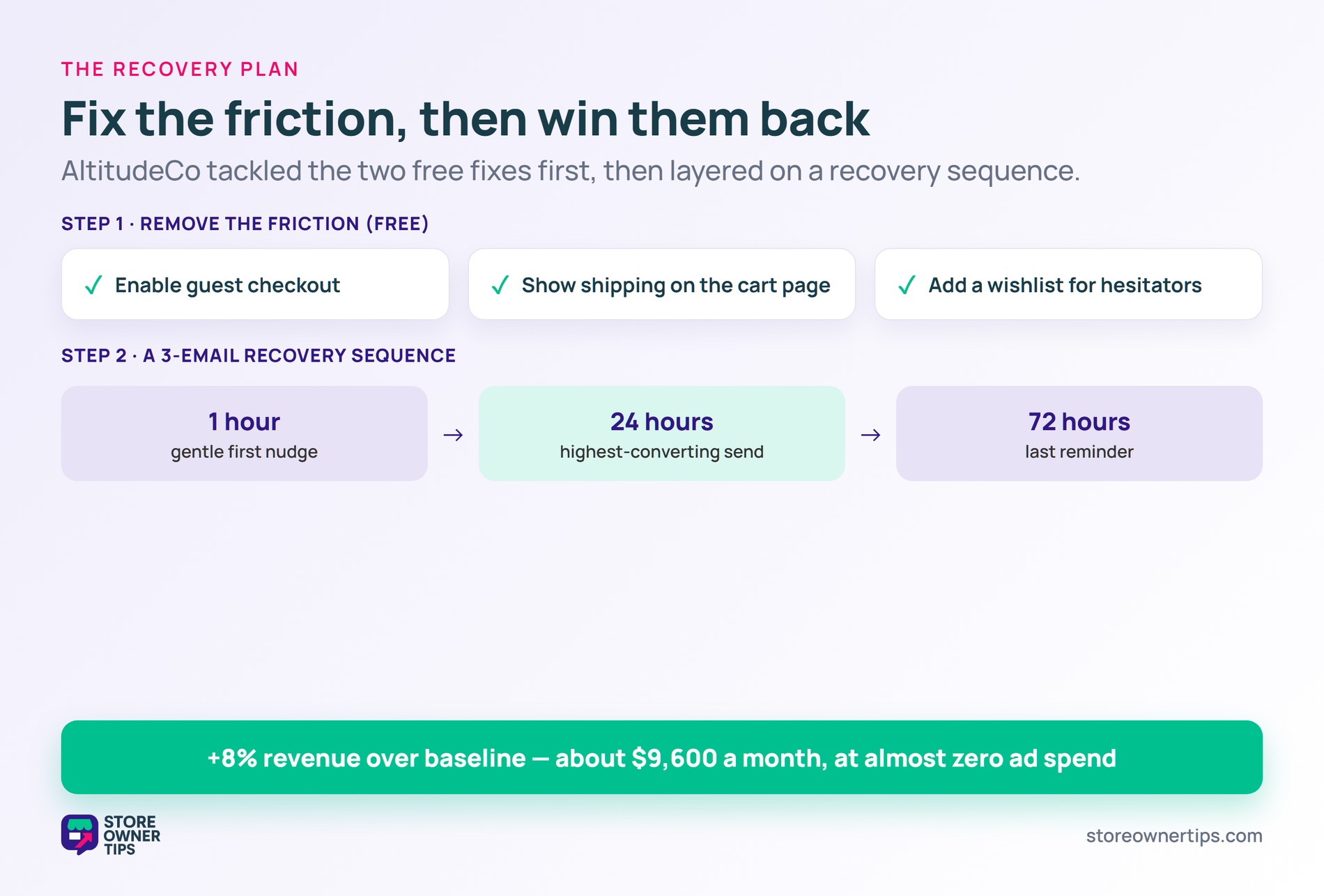 THE RECOVERY PLAN

Fix the friction, then win them back

AltitudeCo tackled the two free fixes first, then layered on a recovery sequence.

STEP 1 · REMOVE THE FRICTION (FREE)

✓ Enable guest checkout

✓ Show shipping on the cart page

✓ Add a wishlist for hesitators

STEP 2 · A 3-EMAIL RECOVERY SEQUENCE

1 hour
gentle first nudge

→

24 hours
highest-converting send

→

72 hours
last reminder

+8% revenue over baseline — about $9,600 a month, at almost zero ad spend

STORE OWNER TIPS

storeownertips.com